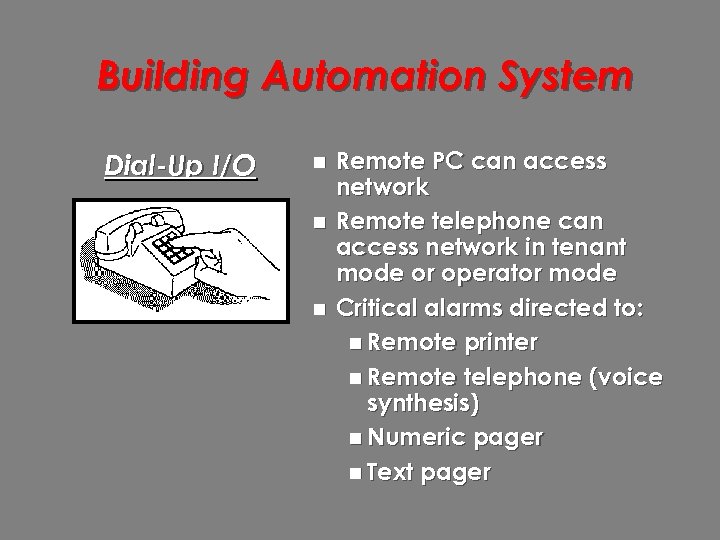 Building Automation System

Dial-Up I/O

- Remote PC can access network
- Remote telephone can access network in tenant mode or operator mode
- Critical alarms directed to:
  - Remote printer
  - Remote telephone (voice synthesis)
  - Numeric pager
  - Text pager